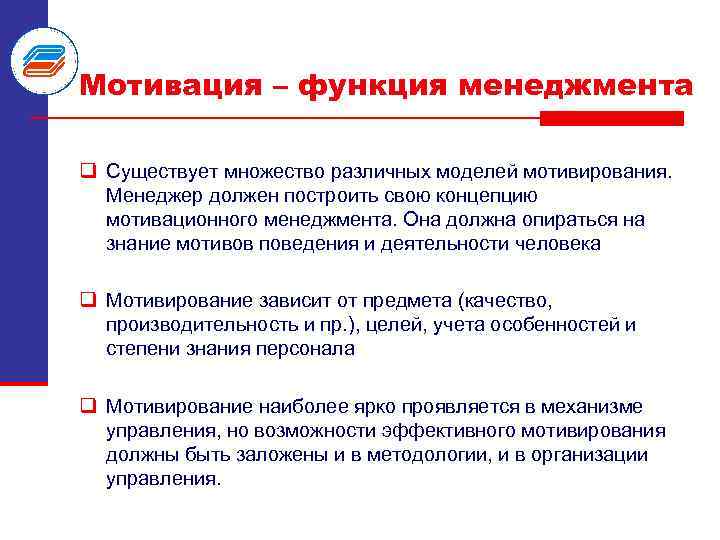 Мотивация – функция менеджмента

❑ Существует множество различных моделей мотивирования. Менеджер должен построить свою концепцию мотивационного менеджмента. Она должна опираться на знание мотивов поведения и деятельности человека

❑ Мотивирование зависит от предмета (качество, производительность и пр.), целей, учета особенностей и степени знания персонала

❑ Мотивирование наиболее ярко проявляется в механизме управления, но возможности эффективного мотивирования должны быть заложены и в методологии, и в организации управления.